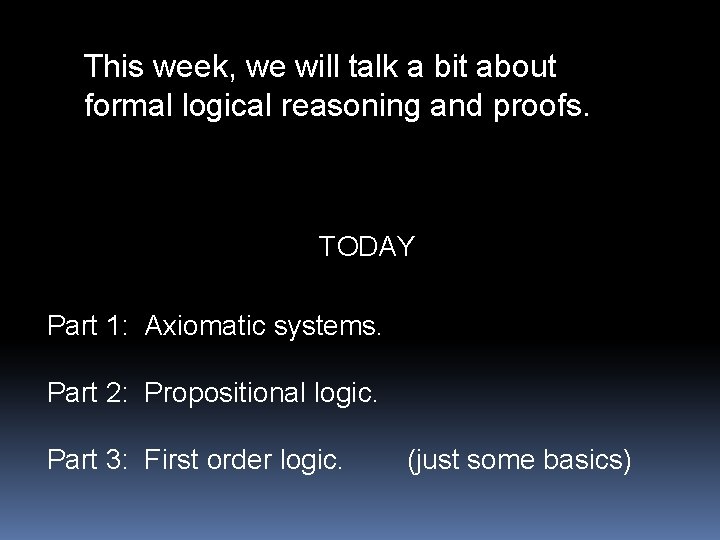 This week, we will talk a bit about formal logical reasoning and proofs.

TODAY

Part 1: Axiomatic systems.

Part 2: Propositional logic.

Part 3: First order logic. (just some basics)